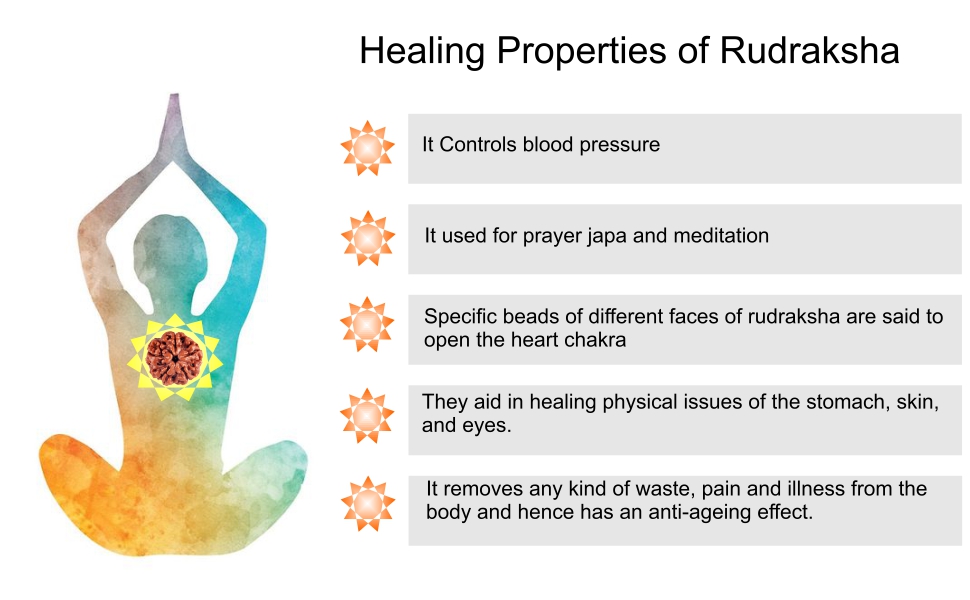 Healing Properties of Rudraksha

It Controls blood pressure

It used for prayer japa and meditation

Specific beads of different faces of rudraksha are said to open the heart chakra

They aid in healing physical issues of the stomach, skin, and eyes.

It removes any kind of waste, pain and illness from the body and hence has an anti-ageing effect.